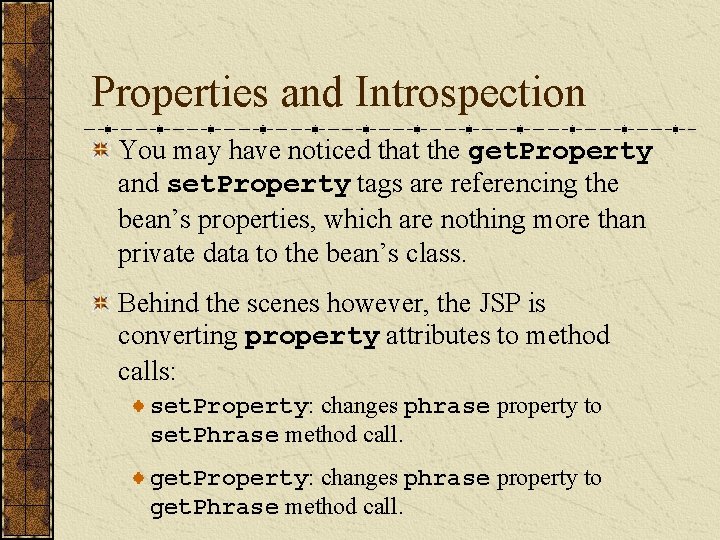 Properties and Introspection

You may have noticed that the getProperty and setProperty tags are referencing the bean’s properties, which are nothing more than private data to the bean’s class.

Behind the scenes however, the JSP is converting property attributes to method calls:

setProperty: changes phrase property to setPhrase method call.

getProperty: changes phrase property to getPhrase method call.